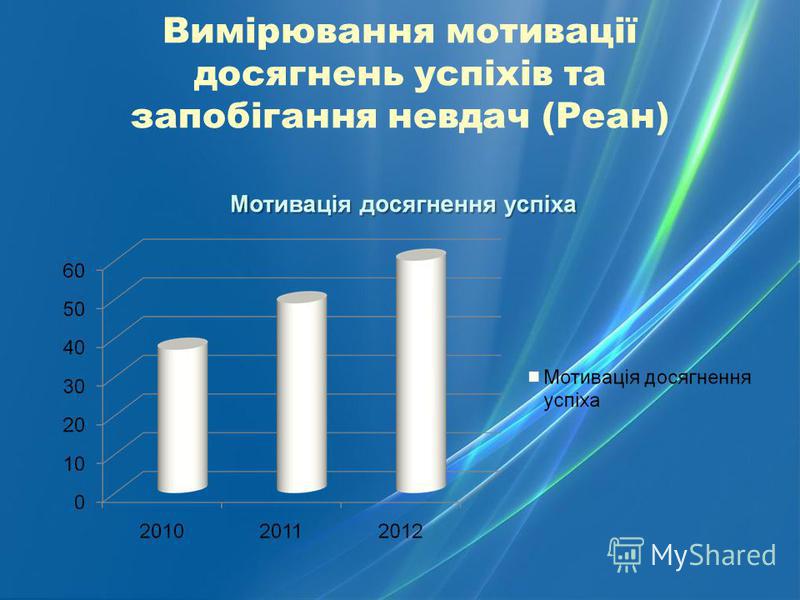 Вимірювання мотивації досягнень успіхів та запобігання невдач (Реан)

Мотивація досягнення успіха

60
50
40
30
20
10
0

2010
2011
2012

Мотивація досягнення успіха

MyShared